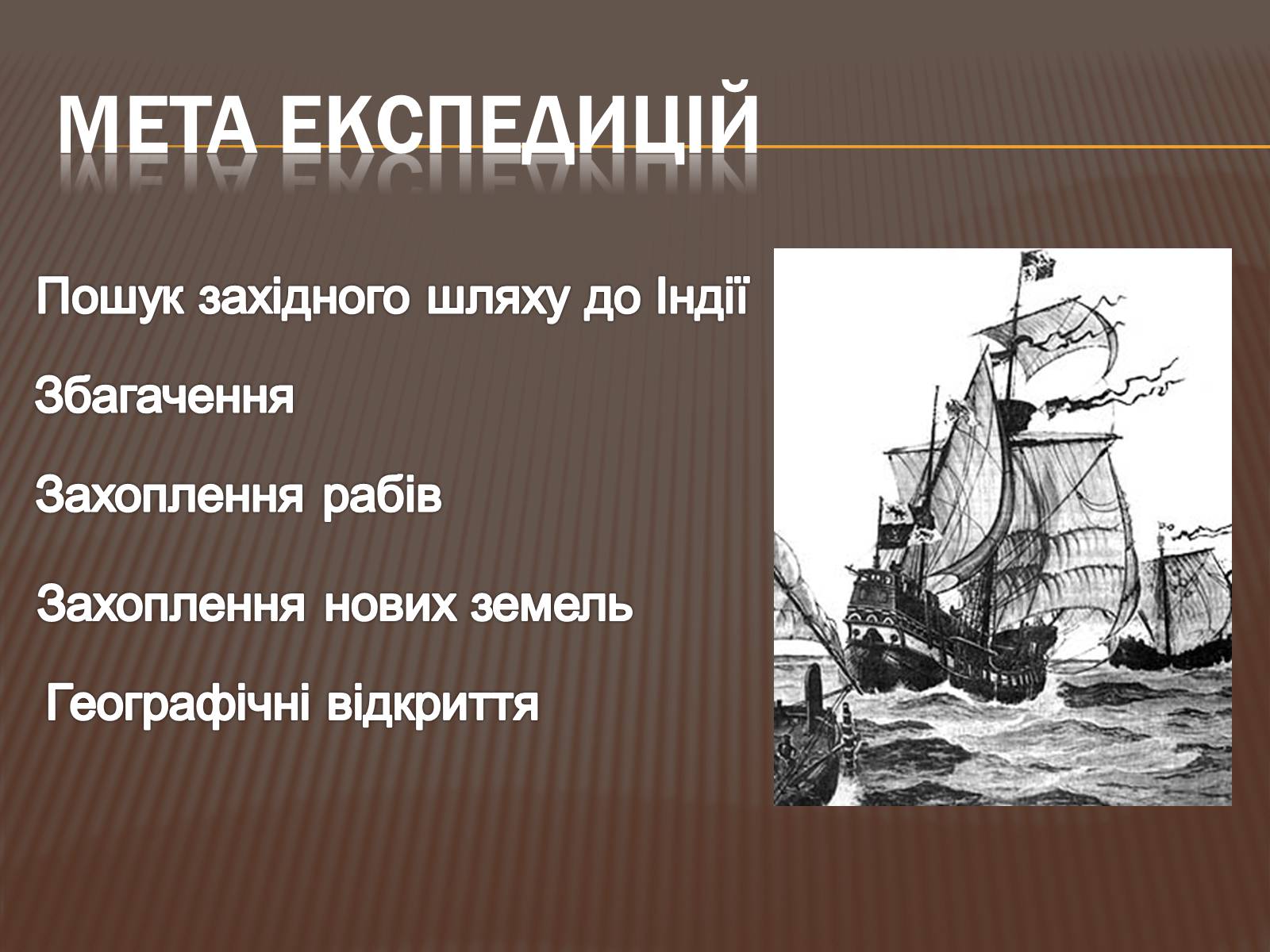 МЕТА ЕКСПЕДИЦІЙ

Пошук західного шляху до Індії

Збагачення

Захоплення рабів

Захоплення нових земель

Географічні відкриття